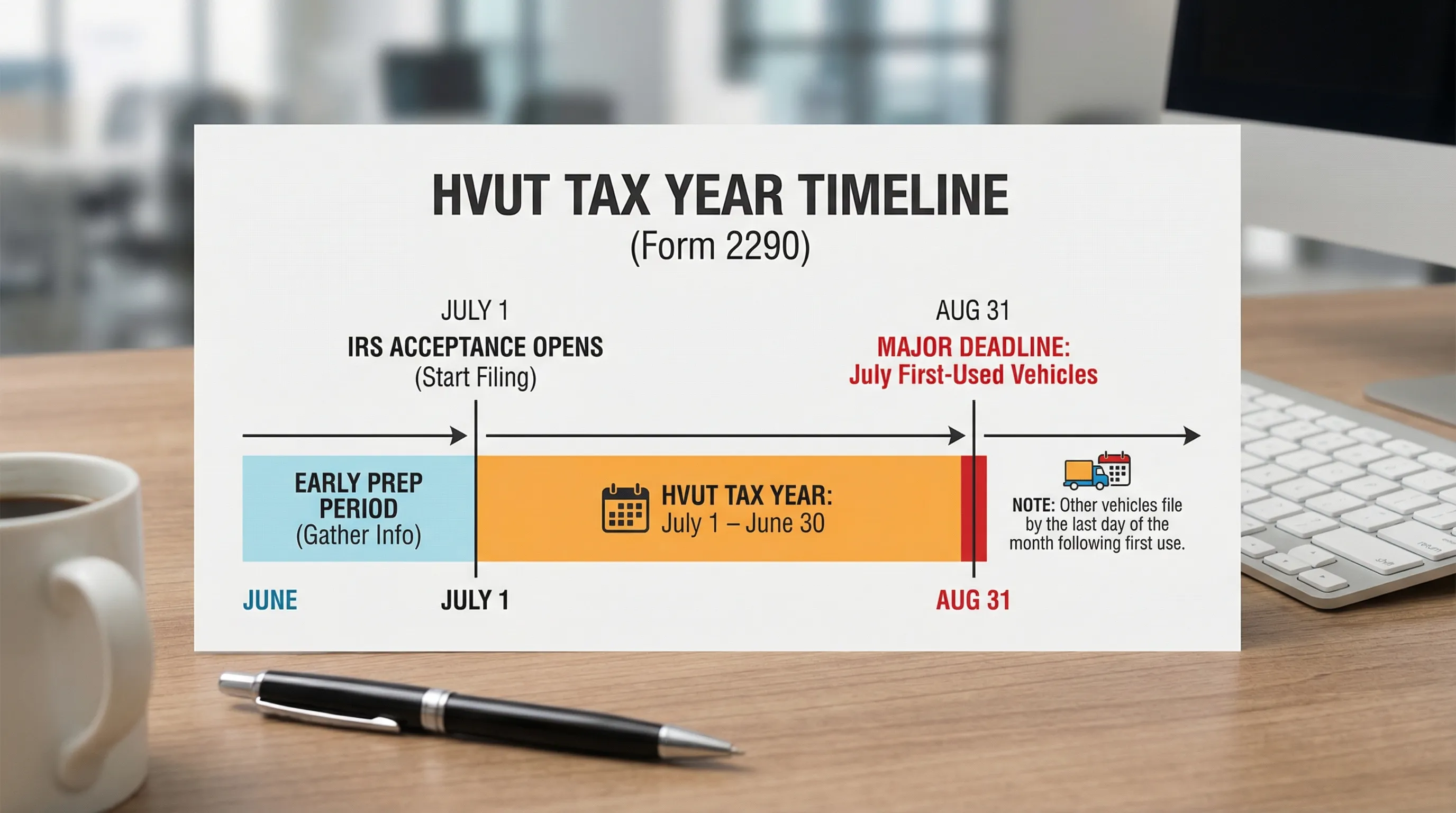 HVUT TAX YEAR TIMELINE
(Form 2290)

JULY 1
IRS ACCEPTANCE OPENS
(Start Filing)

AUG 31
MAJOR DEADLINE:
July First-Used Vehicles

EARLY PREP PERIOD
(Gather Info)

HVUT TAX YEAR:
July 1 – June 30

NOTE: Other vehicles file by the last day of the month following first use.

JUNE

JULY 1

AUG 31